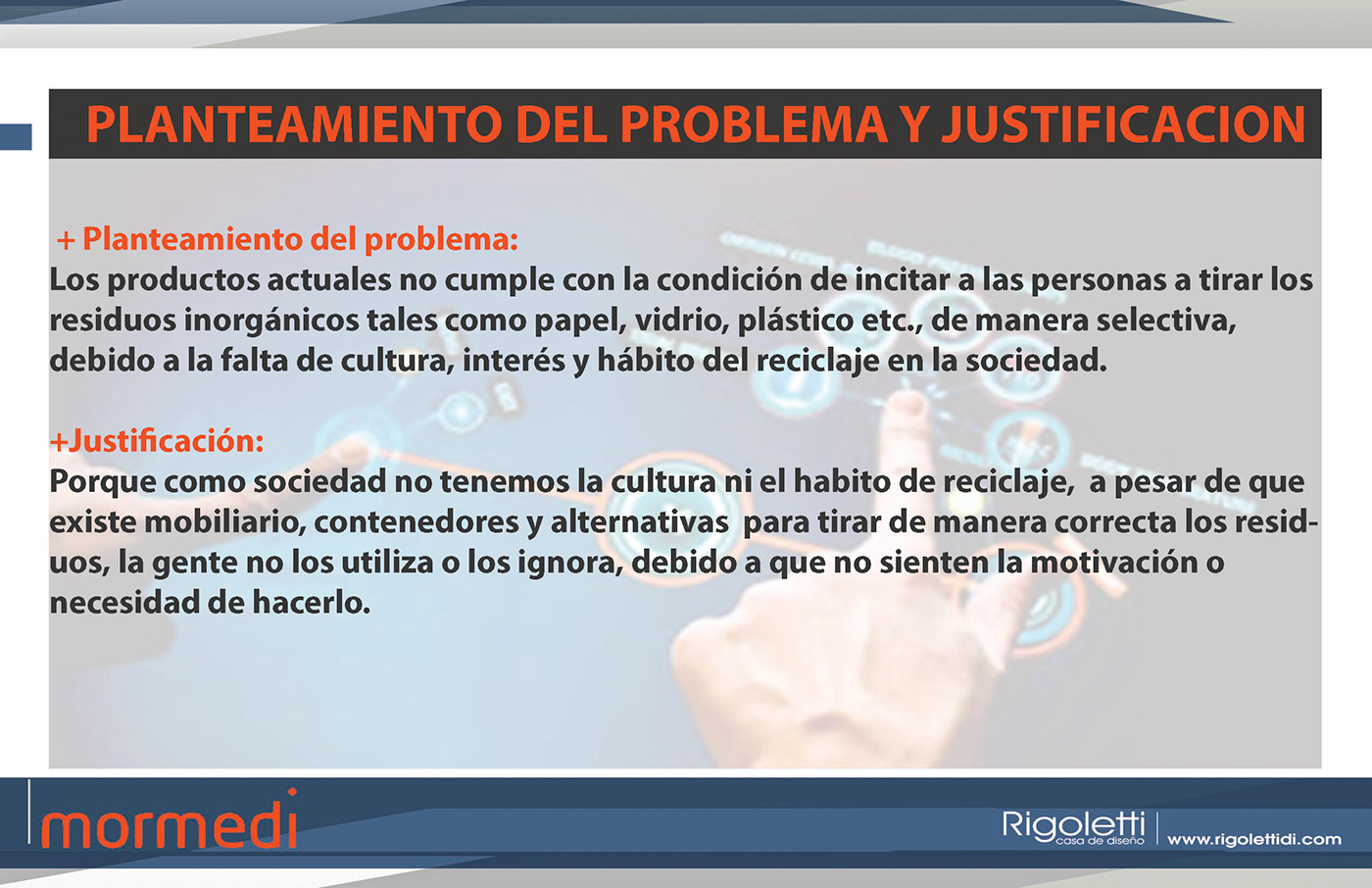 PLANTEAMIENTO DEL PROBLEMA Y JUSTIFICACION

+ Planteamiento del problema:
Los productos actuales no cumple con la condición de incitar a las personas a tirar los residuos inorgánicos tales como papel, vidrio, plástico etc., de manera selectiva, debido a la falta de cultura, interés y hábito del reciclaje en la sociedad.

+Justificación:
Porque como sociedad no tenemos la cultura ni el habito de reciclaje, a pesar de que existe mobiliario, contenedores y alternativas para tirar de manera correcta los residuos, la gente no los utiliza o los ignora, debido a que no sienten la motivación o necesidad de hacerlo.

mormedi

Rigoletti casa de diseño www.rigolettidi.com